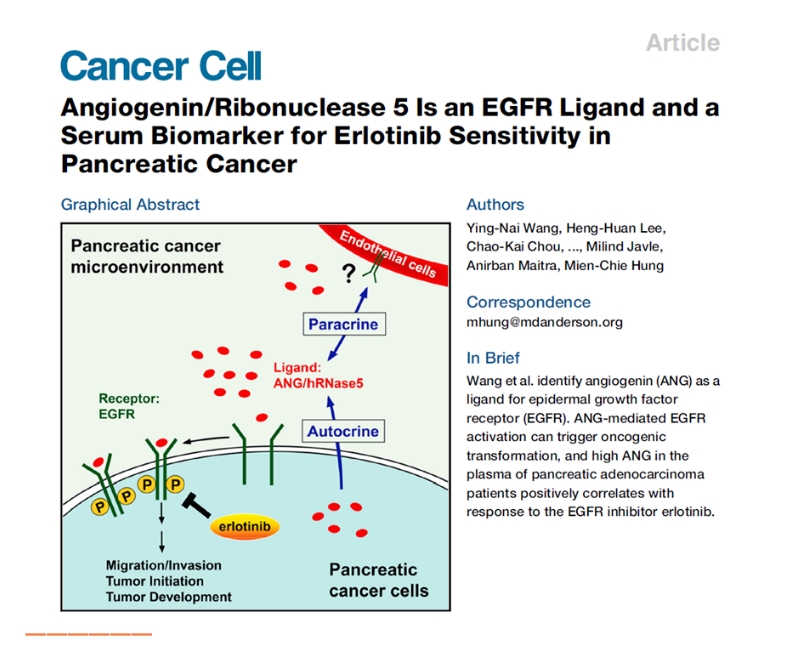 Article

Cancer Cell

Angiogenin/Ribonuclease 5 Is an EGFR Ligand and a Serum Biomarker for Erlotinib Sensitivity in Pancreatic Cancer

Graphical Abstract

Pancreatic cancer microenvironment

Endothelial cells

?

Paracrine

Ligand: ANG/hRNase5

Receptor: EGFR

Autocrine

P P P P

erlotinib

Migration/Invasion
Tumor Initiation
Tumor Development

Pancreatic cancer cells

Authors

Ying-Nai Wang, Heng-Huan Lee, Chao-Kai Chou, ..., Milind Javle, Anirban Maitra, Mien-Chie Hung

Correspondence

mhung@mdanderson.org

In Brief

Wang et al. identify angiogenin (ANG) as a ligand for epidermal growth factor receptor (EGFR). ANG-mediated EGFR activation can trigger oncogenic transformation, and high ANG in the plasma of pancreatic adenocarcinoma patients positively correlates with response to the EGFR inhibitor erlotinib.